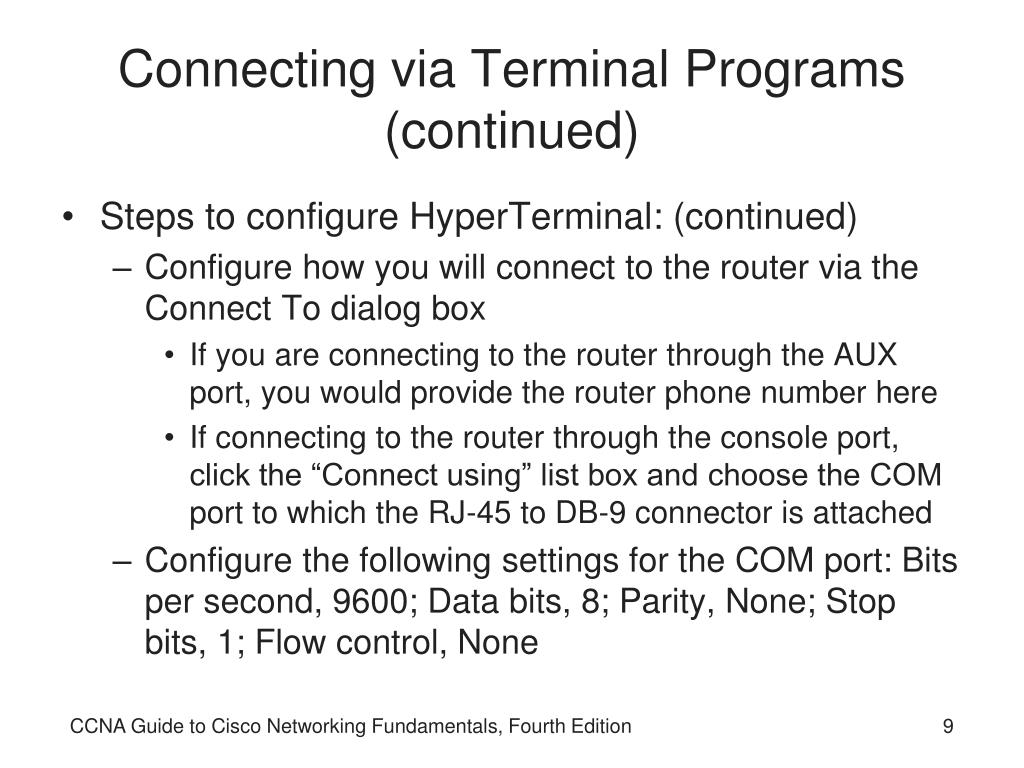 Connecting via Terminal Programs (continued)

• Steps to configure HyperTerminal: (continued)
– Configure how you will connect to the router via the Connect To dialog box
• If you are connecting to the router through the AUX port, you would provide the router phone number here
• If connecting to the router through the console port, click the “Connect using” list box and choose the COM port to which the RJ-45 to DB-9 connector is attached
– Configure the following settings for the COM port: Bits per second, 9600; Data bits, 8; Parity, None; Stop bits, 1; Flow control, None

CCNA Guide to Cisco Networking Fundamentals, Fourth Edition

9